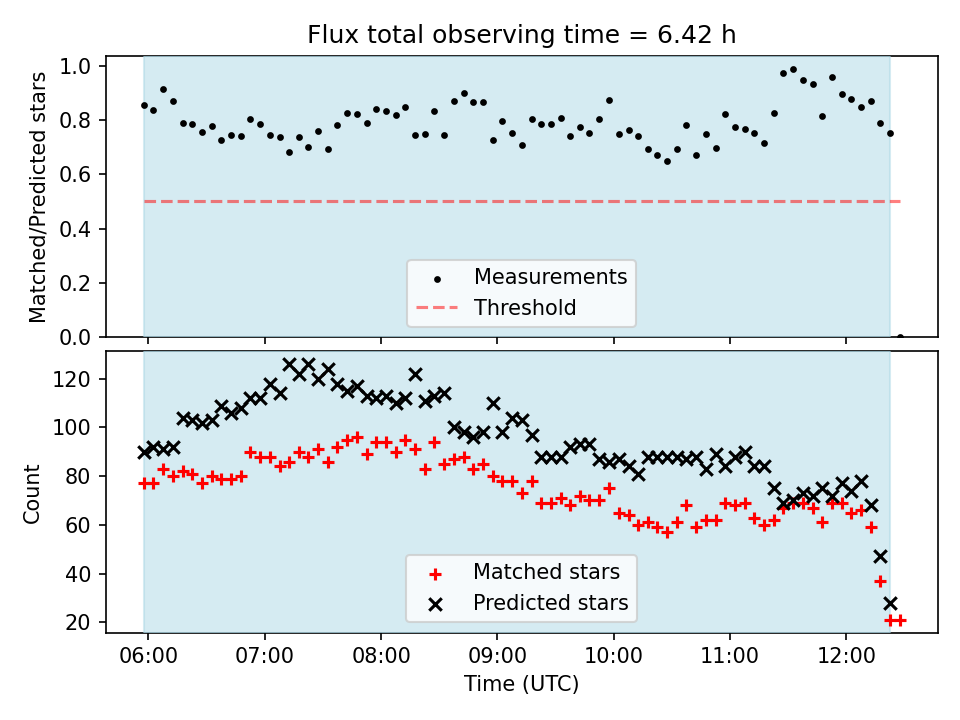 Flux total observing time = 6.42 h

Matched/Predicted stars

1.0
0.8
0.6
0.4
0.2
0.0

Measurements
Threshold

Count

120
100
80
60
40
20

Matched stars
Predicted stars

06:00
07:00
08:00
09:00
10:00
11:00
12:00

Time (UTC)